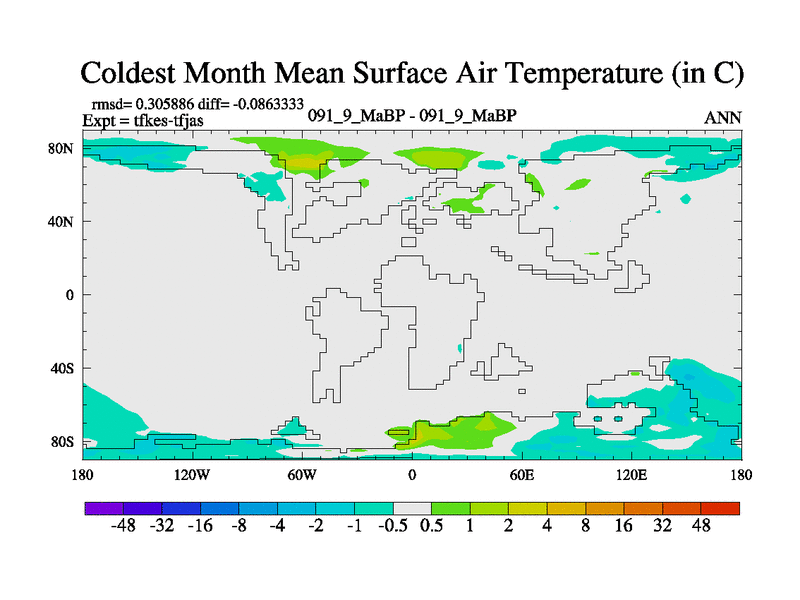 Coldest Month Mean Surface Air Temperature (in C)

rmsd= 0.305886 diff= -0.0863333
Expt = tfkes-tfjas

091_9_MaBP - 091_9_MaBP

ANN

80N
40N
0
40S
80S

180 120W 60W 0 60E 120E 180

-48 -32 -16 -8 -4 -2 -1 -0.5 0.5 1 2 4 8 16 32 48